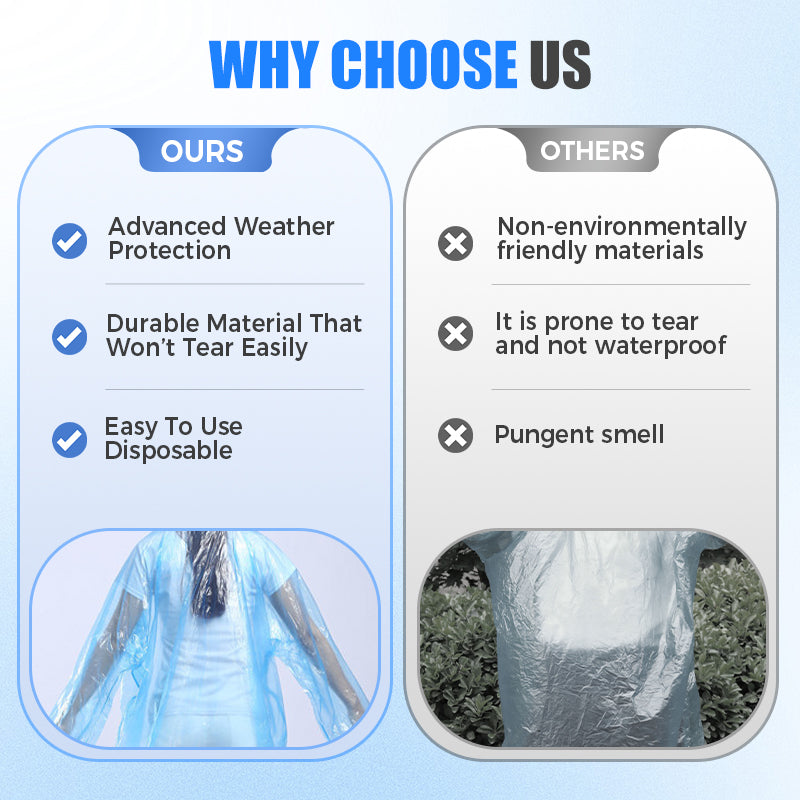 WHY CHOOSE US

OURS

Advanced Weather Protection

Durable Material That Won't Tear Easily

Easy To Use Disposable

OTHERS

Non-environmentally friendly materials

It is prone to tear and not waterproof

Pungent smell